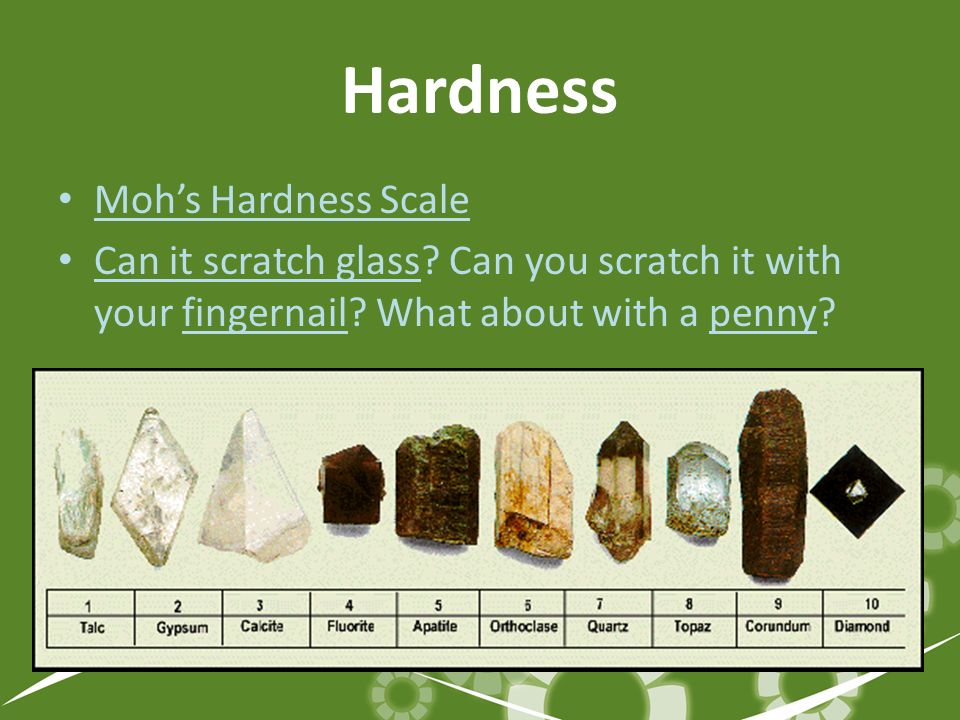 Hardness

• Moh's Hardness Scale
• Can it scratch glass? Can you scratch it with your fingernail? What about with a penny?

| 1 | 2 | 3 | 4 | 5 | 6 | 7 | 8 | 9 | 10 |
|---|---|---|---|---|---|---|---|---|---|
| Talc | Gypsum | Calcite | Fluorite | Apatite | Orthoclase | Quartz | Topaz | Corundum | Diamond |